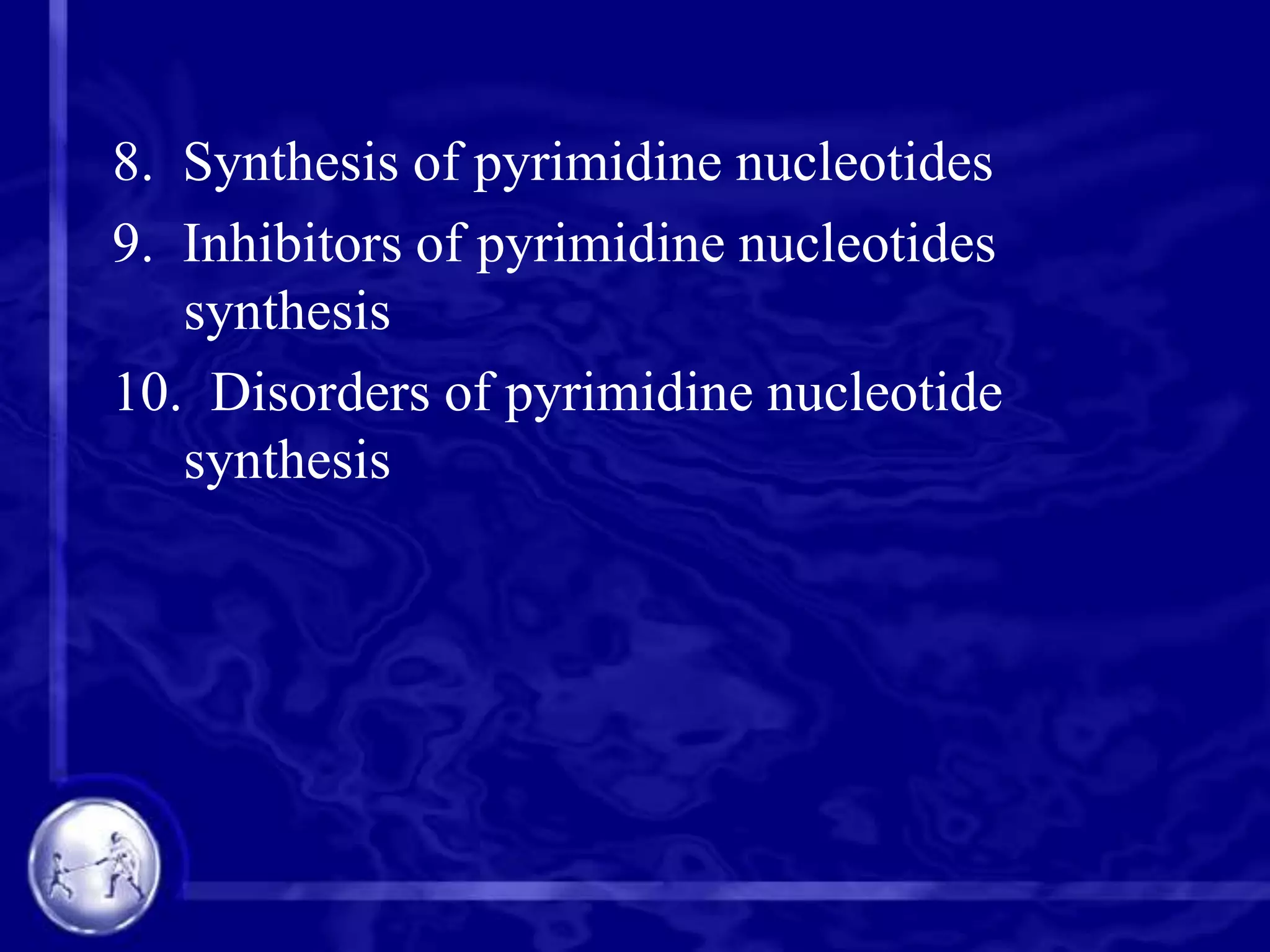 8. Synthesis of pyrimidine nucleotides
9. Inhibitors of pyrimidine nucleotides synthesis
10. Disorders of pyrimidine nucleotide synthesis